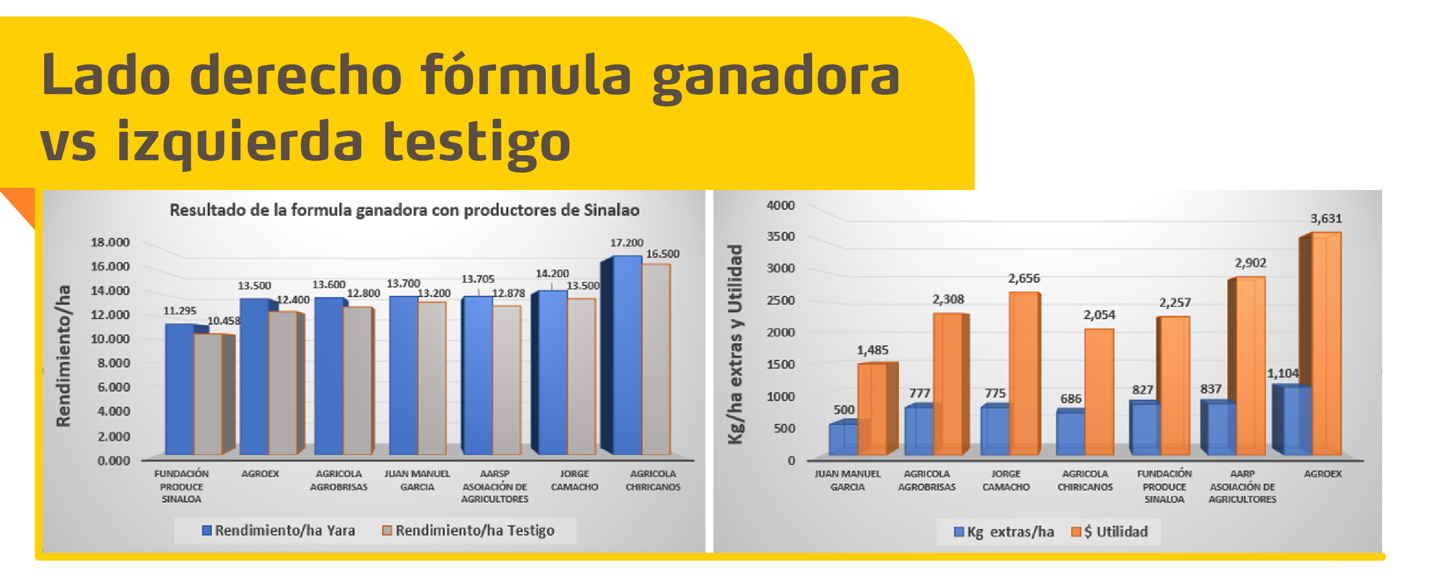 Lado derecho fórmula ganadora vs izquierda testigo

Resultado de la formula ganadora con productores de Sinalao

Rendimiento/ha

18.000
16.000
14.000
12.000
10.000
8.000
6.000
4.000
2.000
0.000

11.295 10.458
13.500 12.400
13.600 12.800
13.700 13.200
13.705 12.878
14.200 13.500
17.200 16.500

FUNDACIÓN PRODUCE SINALOA
AGROEX
AGRICOLA AGROBRISAS
JUAN MANUEL GARCIA
AARSP ASOIACIÓN DE AGRICULTORES
JORGE CAMACHO
AGRICOLA CHIRICANOS

Rendimiento/ha Yara
Rendimiento/ha Testigo

Kg/ha extras y Utilidad

4000
3500
3000
2500
2000
1500
1000
500
0

500 1,485
777 2,308
775 2,656
686 2,054
827 2,257
837 2,902
1,104 3,631

JUAN MANUEL GARCIA
AGRICOLA AGROBRISAS
JORGE CAMACHO
AGRICOLA CHIRICANOS
FUNDACIÓN PRODUCE SINALOA
AARP ASOIACIÓN DE AGRICULTORES
AGROEX

Kg extras/ha
$ Utilidad